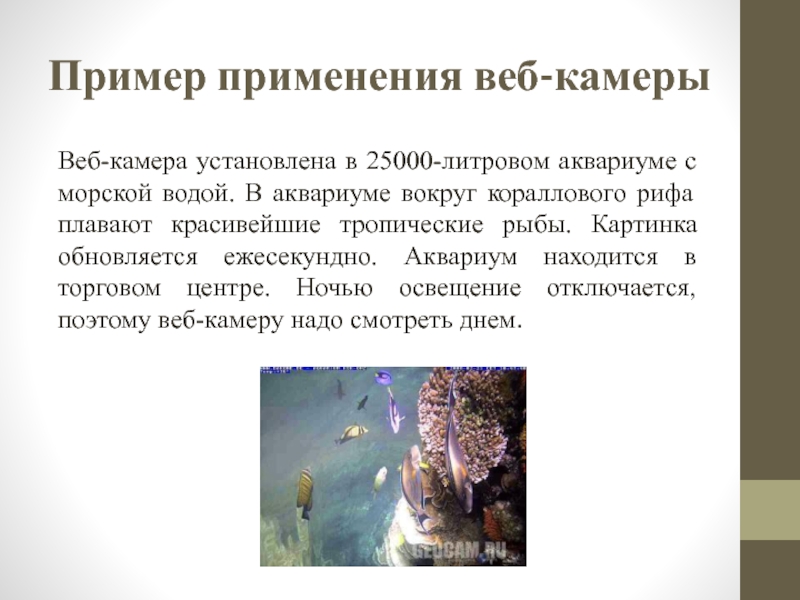 Пример применения веб-камеры

Веб-камера установлена в 25000-литровом аквариуме с морской водой. В аквариуме вокруг кораллового рифа плавают красивейшие тропические рыбы. Картинка обновляется ежесекундно. Аквариум находится в торговом центре. Ночью освещение отключается, поэтому веб-камеру надо смотреть днем.

GEOCAM.RU